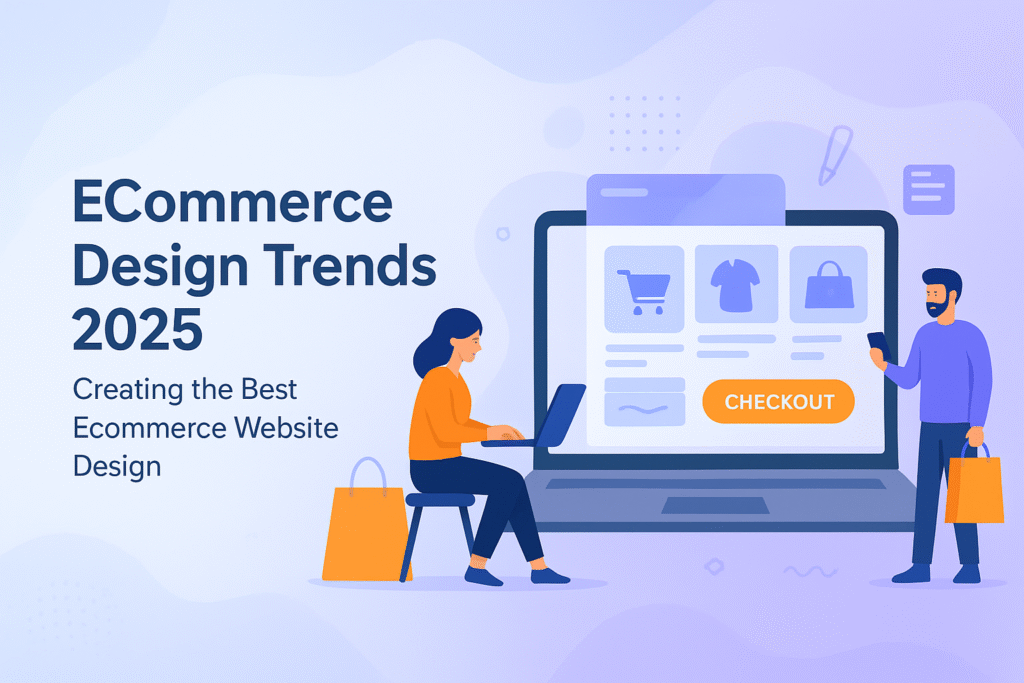 ECommerce Design Trends 2025

Creating the Best Ecommerce Website Design

CHECKOUT